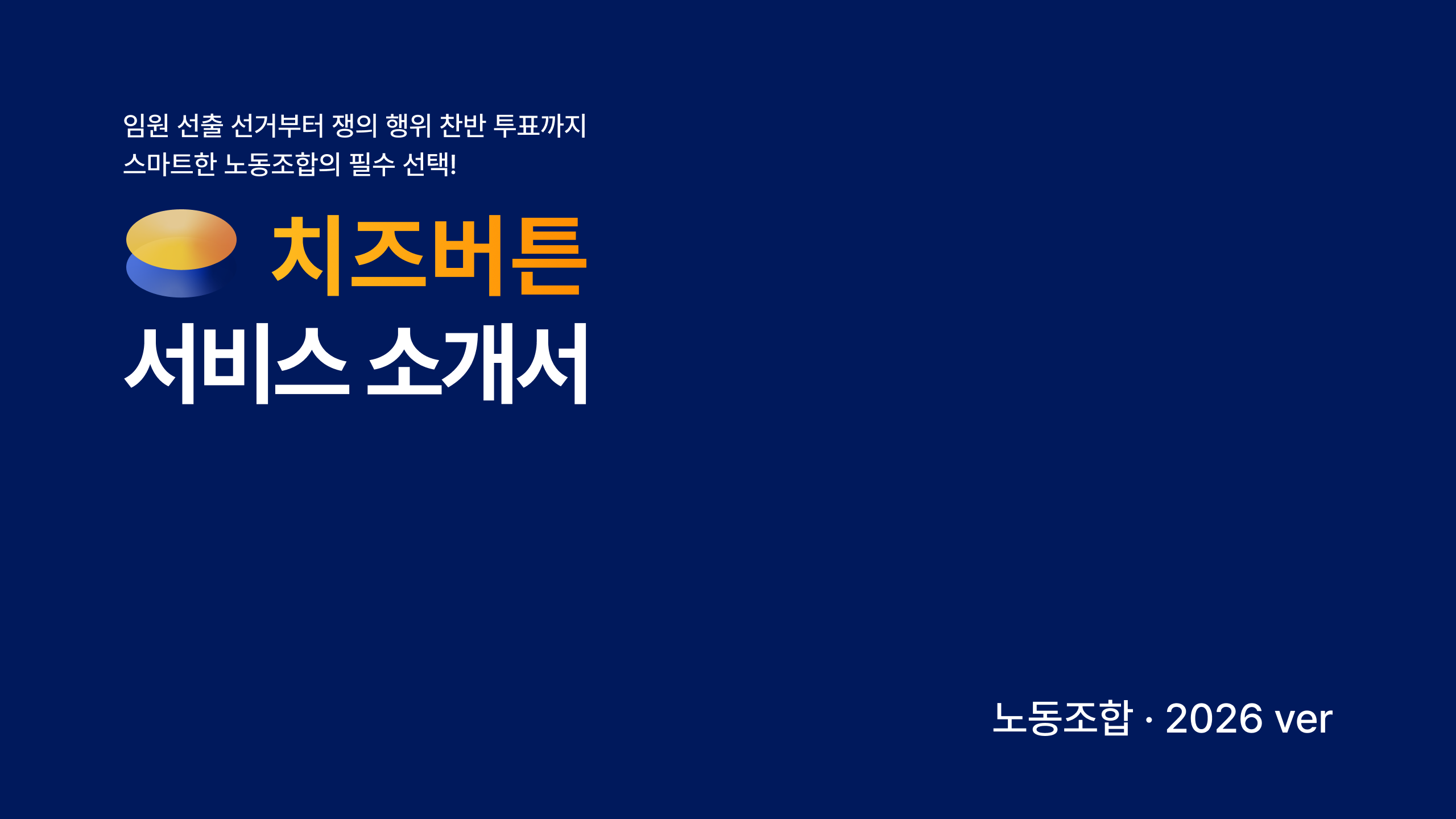 임원 선출 선거부터 쟁의 행위 찬반 투표까지
스마트한 노동조합의 필수 선택!

치즈버튼
서비스 소개서

노동조합 · 2026 ver